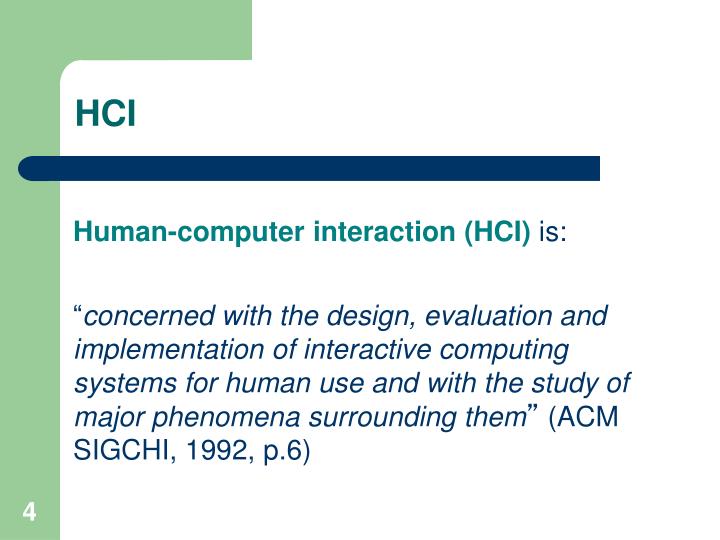 HCI

Human-computer interaction (HCI) is:

“concerned with the design, evaluation and implementation of interactive computing systems for human use and with the study of major phenomena surrounding them” (ACM SIGCHI, 1992, p.6)

4